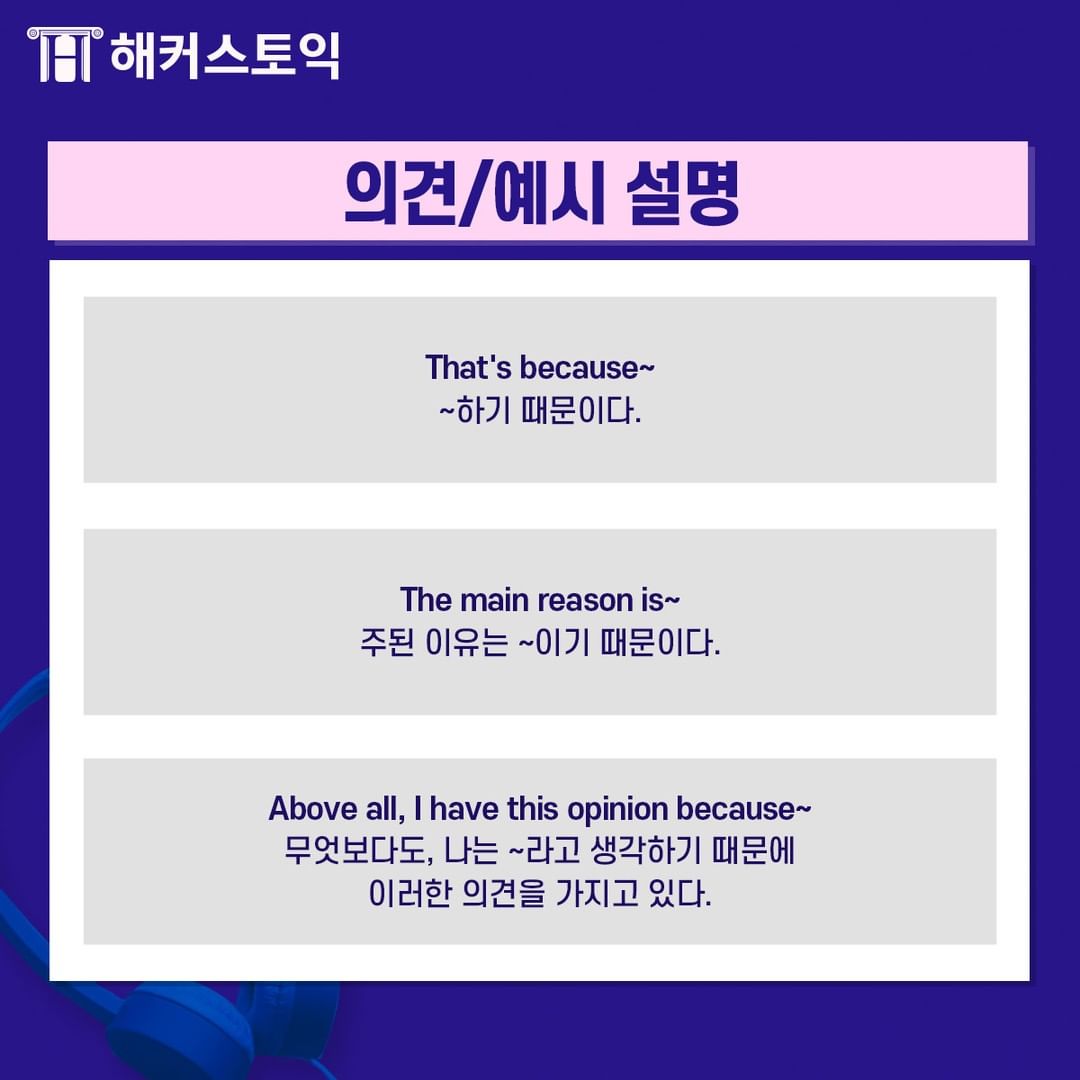 해커스토익

의견/예시 설명

That's because~
~하기 때문이다.

The main reason is~
주된 이유는 ~이기 때문이다.

Above all, I have this opinion because~
무엇보다도, 나는 ~라고 생각하기 때문에 이러한 의견을 가지고 있다.